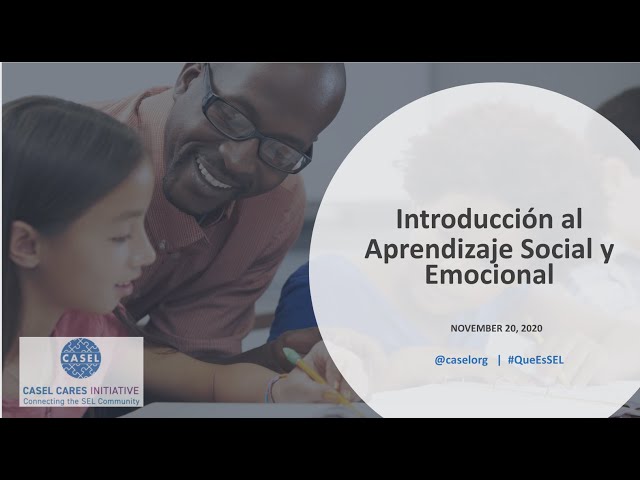 Introducción al Aprendizaje Social y Emocional

NOVEMBER 20, 2020

@caselorg | #QueEsSEL

CASEL

CASEL CARES INITIATIVE
Connecting the SEL Community